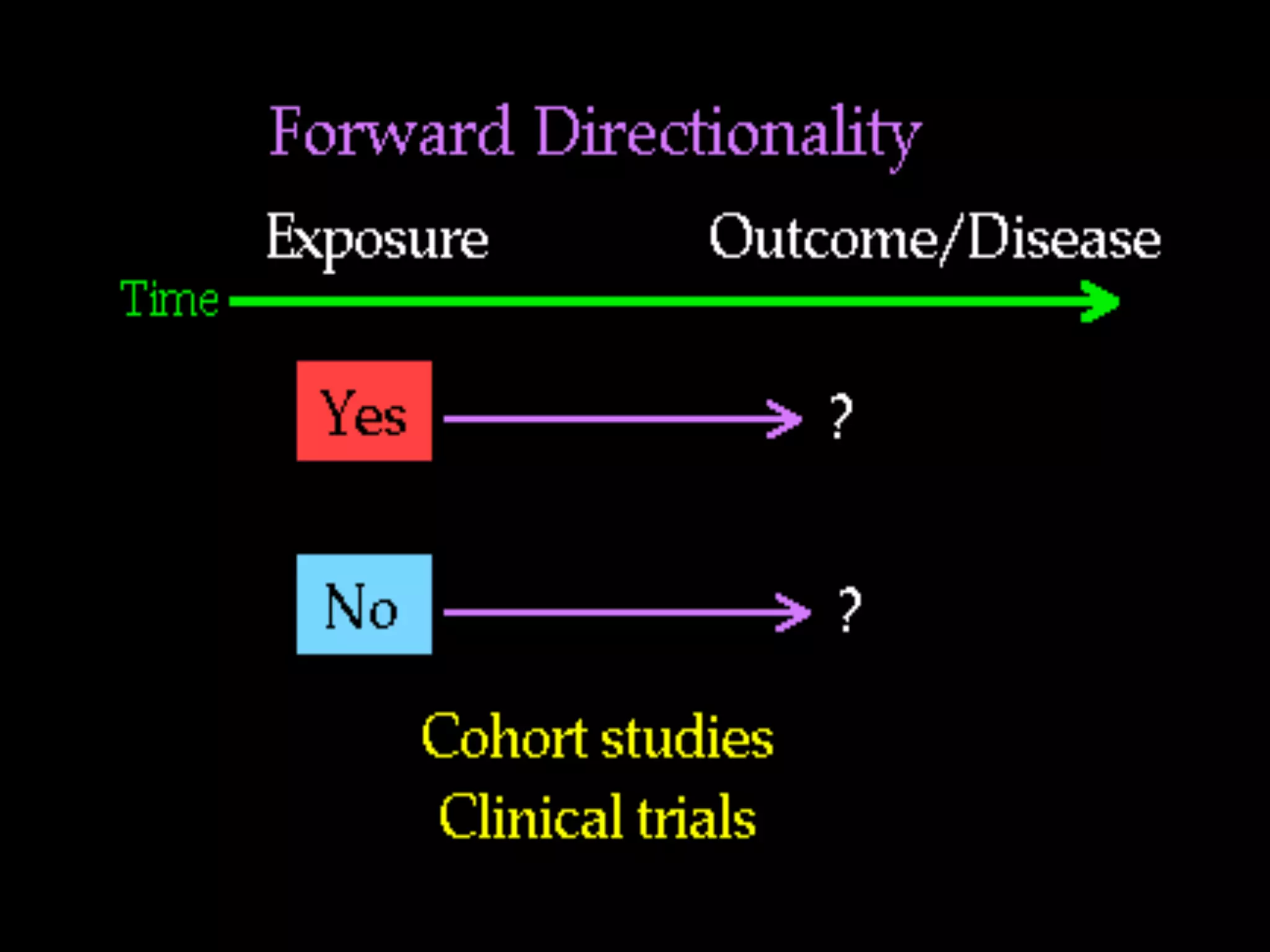 Forward Directionality

Exposure Outcome/Disease

Time

Yes ?

No ?

Cohort studies
Clinical trials